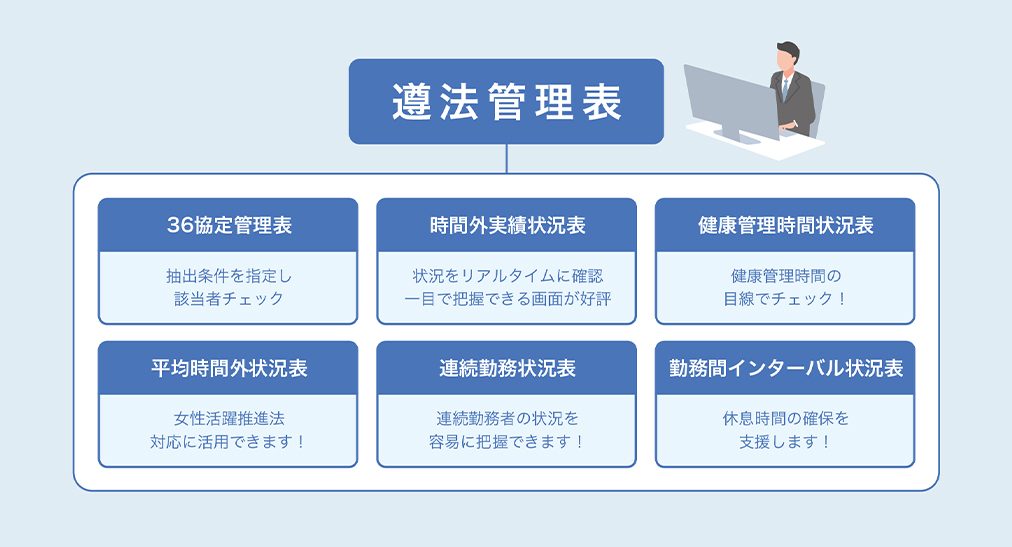 遵法管理表

36協定管理表

抽出条件を指定し
該当者チェック

時間外実績状況表

状況をリアルタイムに確認
一目で把握できる画面が好評

健康管理時間状況表

健康管理時間の
目線でチェック！

平均時間外状況表

女性活躍推進法
対応に活用できます！

連続勤務状況表

連続勤務者の状況を
容易に把握できます！

勤務間インターバル状況表

休息時間の確保を
支援します！